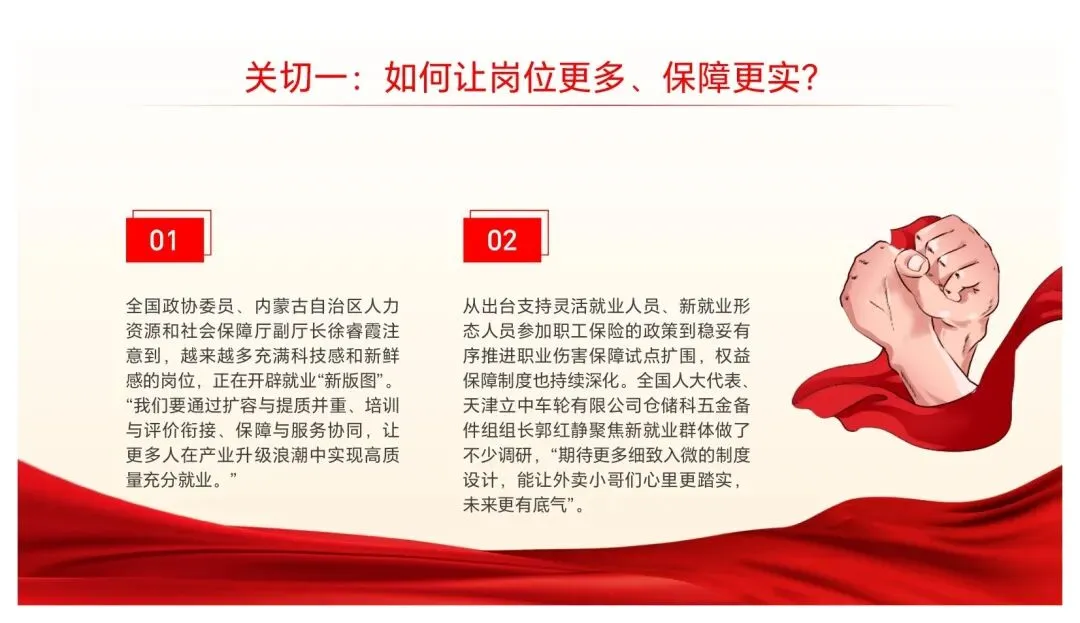 关切一：如何让岗位更多、保障更实？

01

全国政协委员、内蒙古自治区人力资源和社会保障厅副厅长徐睿霞注意到，越来越多充满科技感和新鲜感的岗位，正在开辟就业“新版图”。“我们要通过扩容与提质并重、培训与评价衔接、保障与服务协同，让更多人在产业升级浪潮中实现高质量充分就业。”

02

从出台支持灵活就业人员、新就业形态人员参加职工保险的政策到稳妥有序推进职业伤害保障试点扩围，权益保障制度也持续深化。全国人大代表、天津立中车轮有限公司仓储科五金备件组组长郭红静聚焦新就业群体做了不少调研，“期待更多细致入微的制度设计，能让外卖小哥们心里更踏实，未来更有底气”。